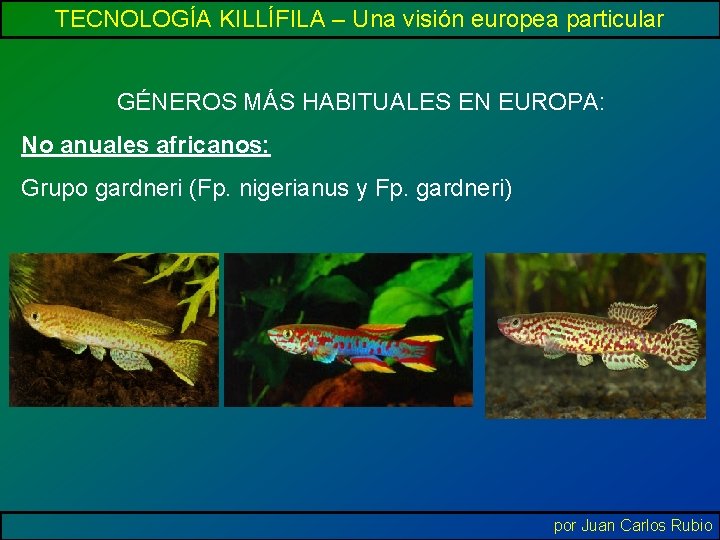 TECNOLOGÍA KILLÍFILA – Una visión europea particular

GÉNEROS MÁS HABITUALES EN EUROPA:

No anuales africanos:

Grupo gardneri (Fp. nigerianus y Fp. gardneri)

por Juan Carlos Rubio